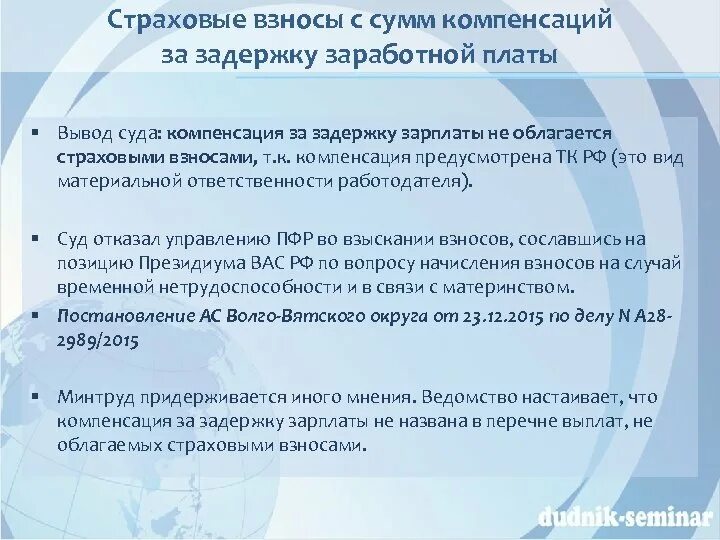 Страховые взносы с сумм компенсаций за задержку заработной платы

▪ Вывод суда: компенсация за задержку зарплаты не облагается страховыми взносами, т.к. компенсация предусмотрена ТК РФ (это вид материальной ответственности работодателя).

▪ Суд отказал управлению ПФР во взыскании взносов, сославшись на позицию Президиума ВАС РФ по вопросу начисления взносов на случай временной нетрудоспособности и в связи с материнством.

▪ Постановление АС Волго-Вятского округа от 23.12.2015 по делу N А28-2989/2015

▪ Минтруд придерживается иного мнения. Ведомство настаивает, что компенсация за задержку зарплаты не названа в перечне выплат, не облагаемых страховыми взносами.

dudnik-seminar